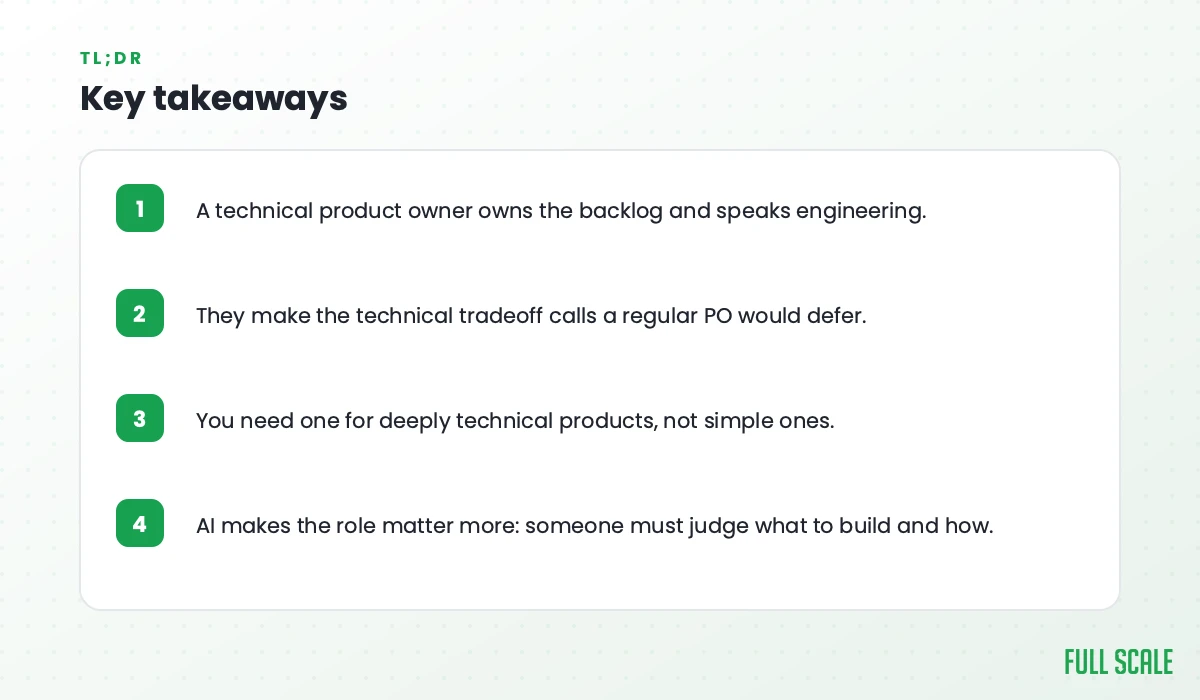 TL;DR

Key takeaways

1 A technical product owner owns the backlog and speaks engineering.

2 They make the technical tradeoff calls a regular PO would defer.

3 You need one for deeply technical products, not simple ones.

4 AI makes the role matter more: someone must judge what to build and how.

FULL SCALE